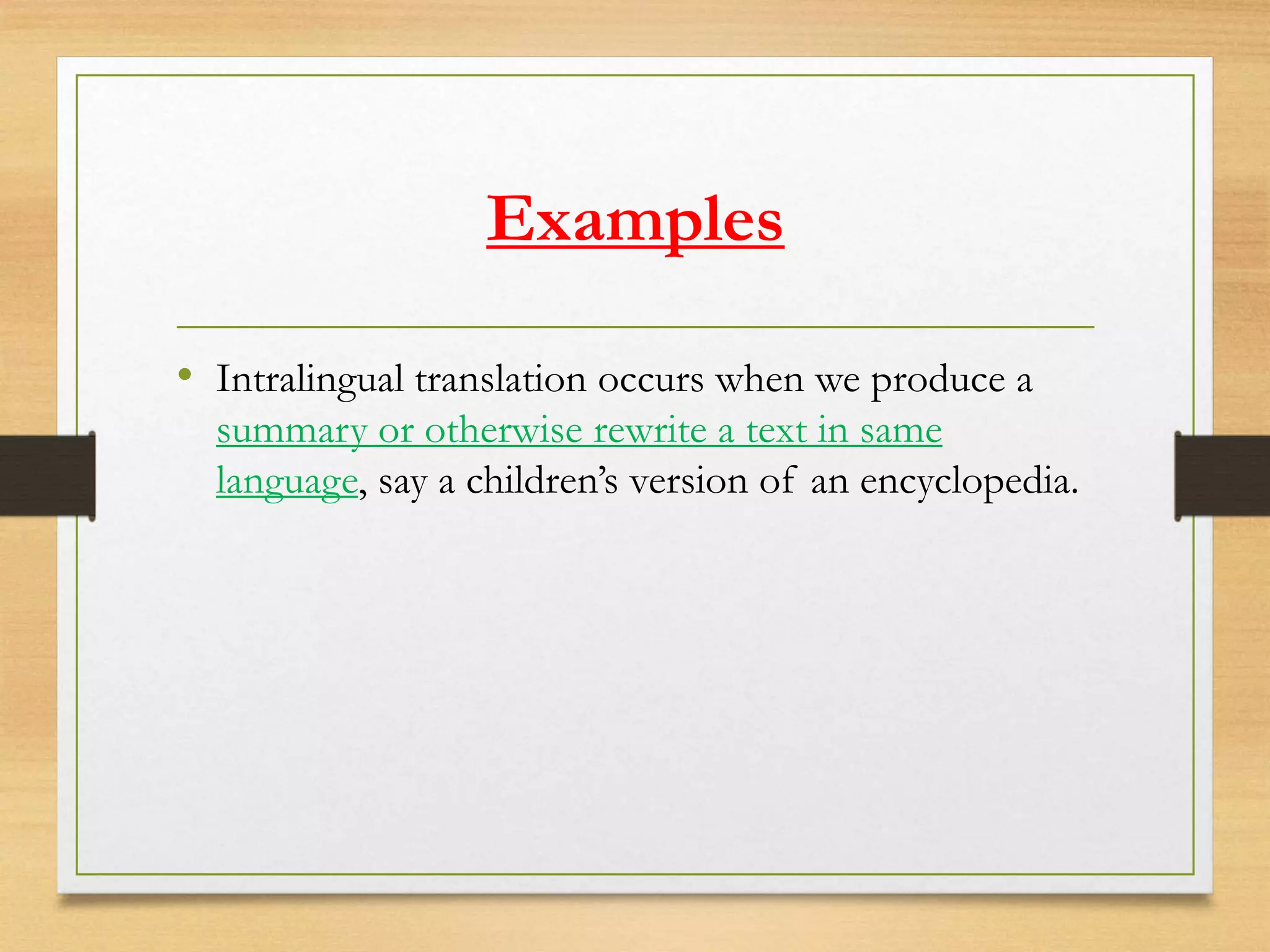 Examples

• Intralingual translation occurs when we produce a summary or otherwise rewrite a text in same language, say a children’s version of an encyclopedia.